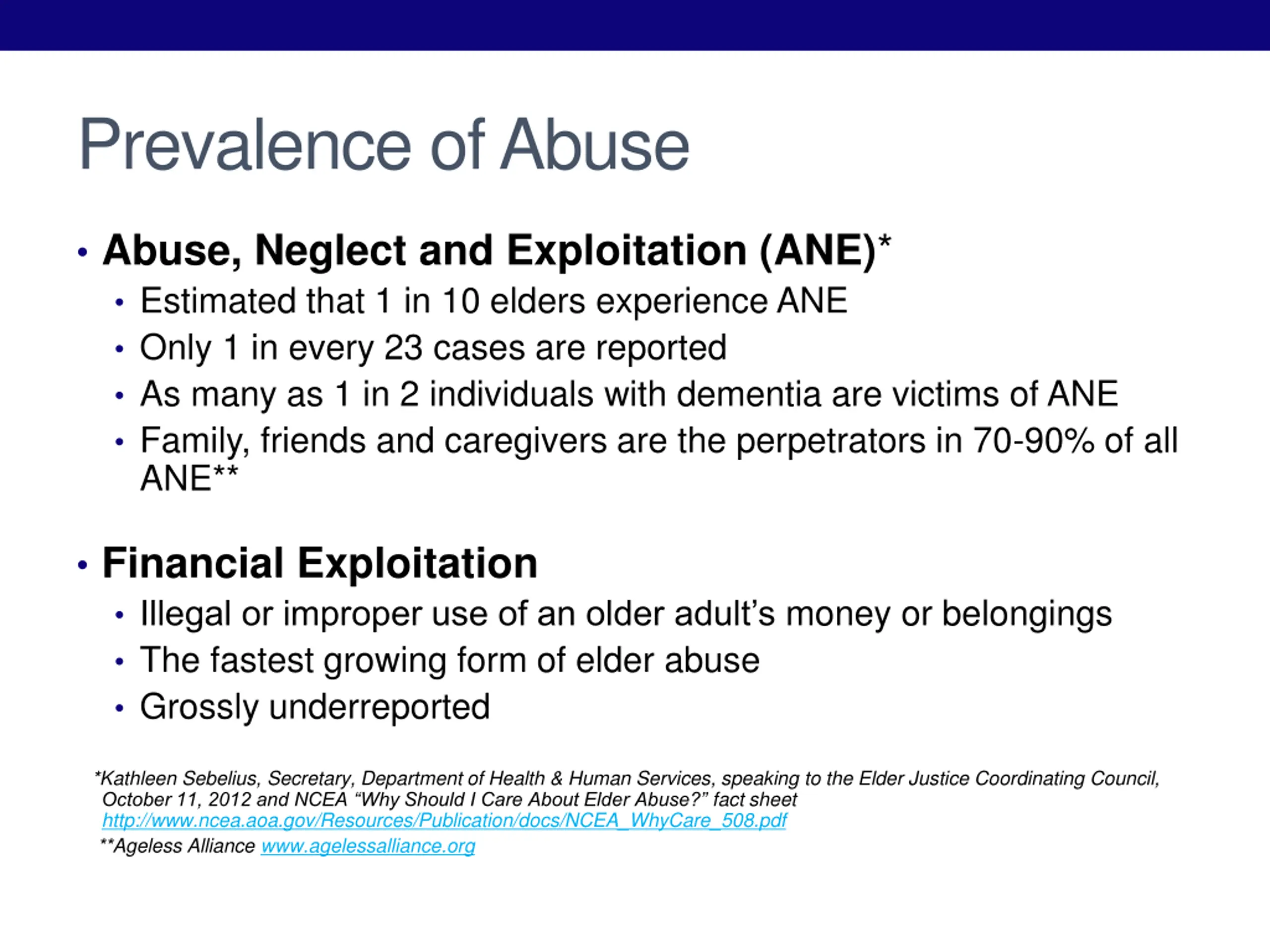 Prevalence of Abuse

• Abuse, Neglect and Exploitation (ANE)*
  • Estimated that 1 in 10 elders experience ANE
  • Only 1 in every 23 cases are reported
  • As many as 1 in 2 individuals with dementia are victims of ANE
  • Family, friends and caregivers are the perpetrators in 70-90% of all ANE**

• Financial Exploitation
  • Illegal or improper use of an older adult's money or belongings
  • The fastest growing form of elder abuse
  • Grossly underreported

*Kathleen Sebelius, Secretary, Department of Health & Human Services, speaking to the Elder Justice Coordinating Council, October 11, 2012 and NCEA "Why Should I Care About Elder Abuse?" fact sheet http://www.ncea.aoa.gov/Resources/Publication/docs/NCEA_WhyCare_508.pdf
**Ageless Alliance www.agelessalliance.org